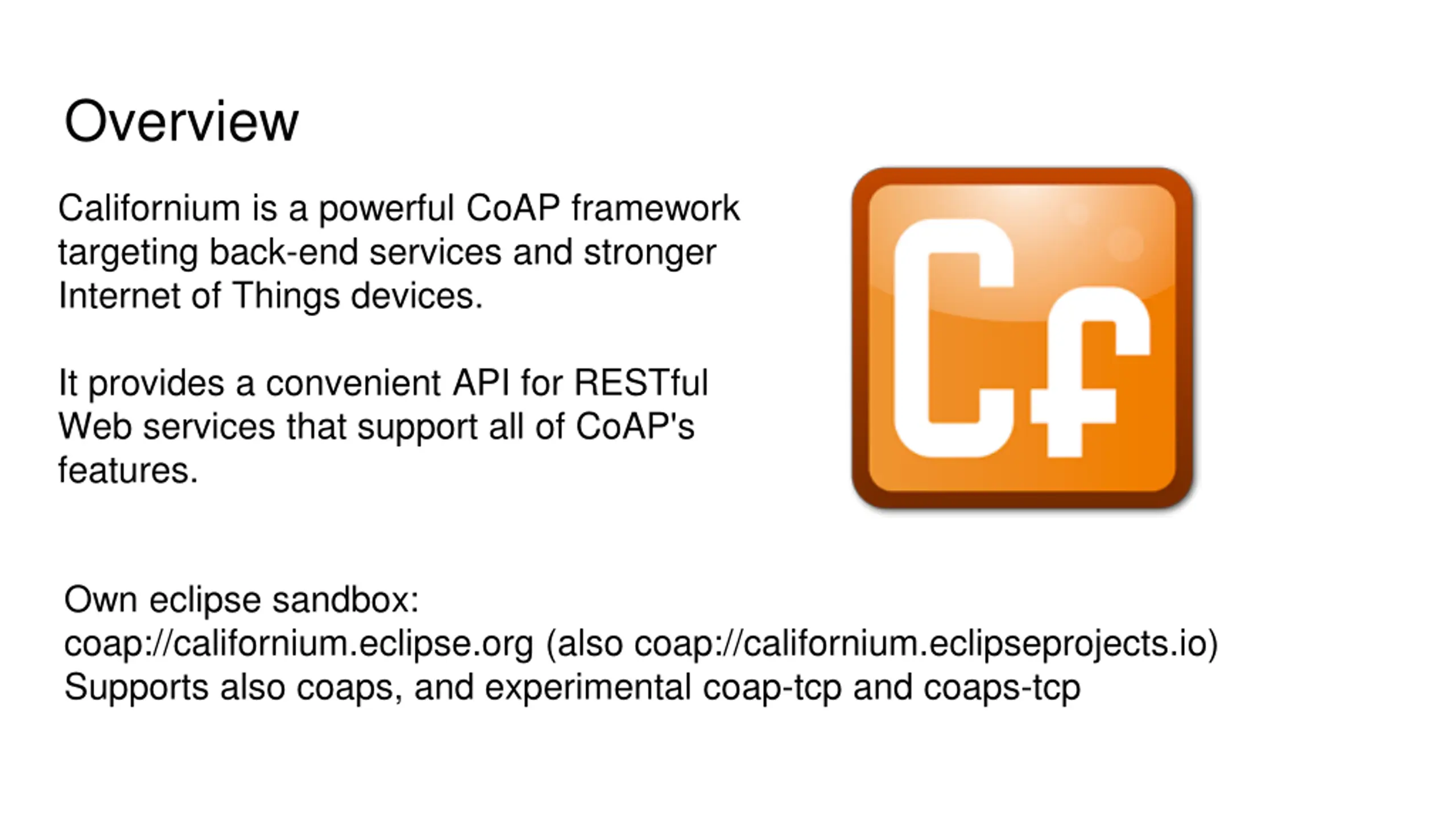 Overview

Californium is a powerful CoAP framework targeting back-end services and stronger Internet of Things devices.

It provides a convenient API for RESTful Web services that support all of CoAP's features.

Cf

Own eclipse sandbox:
coap://californium.eclipse.org (also coap://californium.eclipseprojects.io)
Supports also coaps, and experimental coap-tcp and coaps-tcp